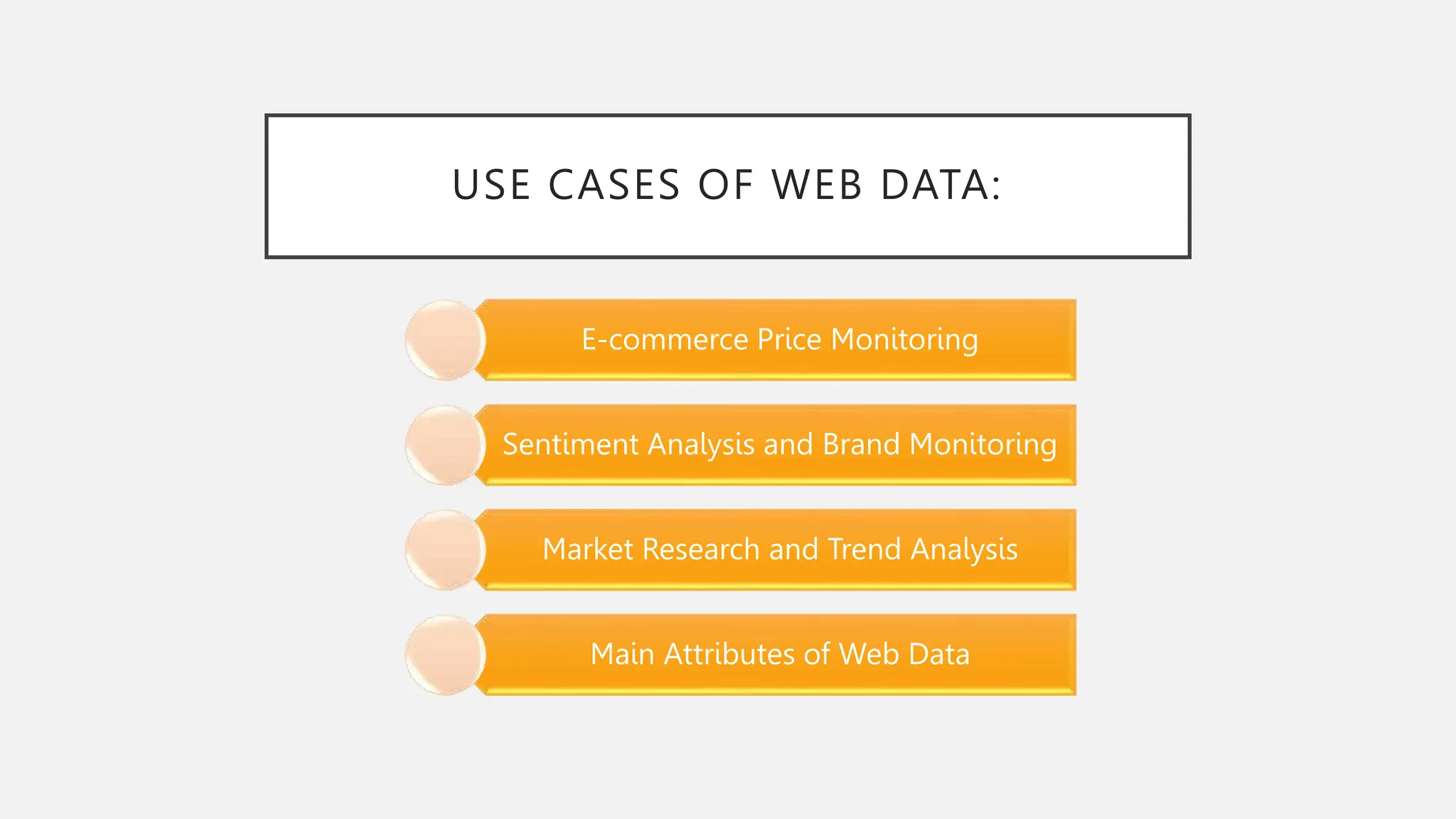 USE CASES OF WEB DATA:

E-commerce Price Monitoring

Sentiment Analysis and Brand Monitoring

Market Research and Trend Analysis

Main Attributes of Web Data